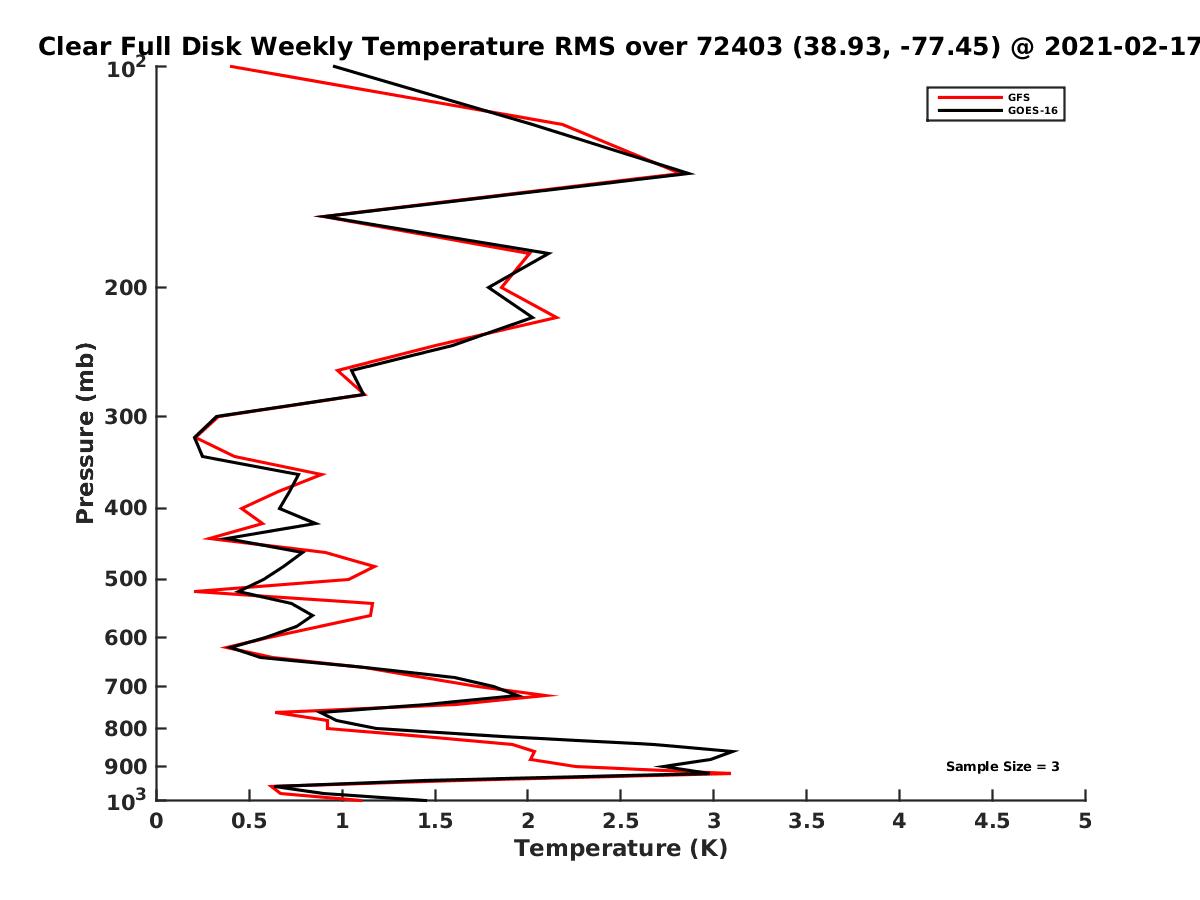 Clear Full Disk Weekly Temperature RMS over 72403 (38.93, -77.45) @ 2021-02-17

GFS
GOES-16

Pressure (mb)

$10^2$
200
300
400
500
600
700
800
900
$10^3$

Sample Size = 3

0 0.5 1 1.5 2 2.5 3 3.5 4 4.5 5
Temperature (K)